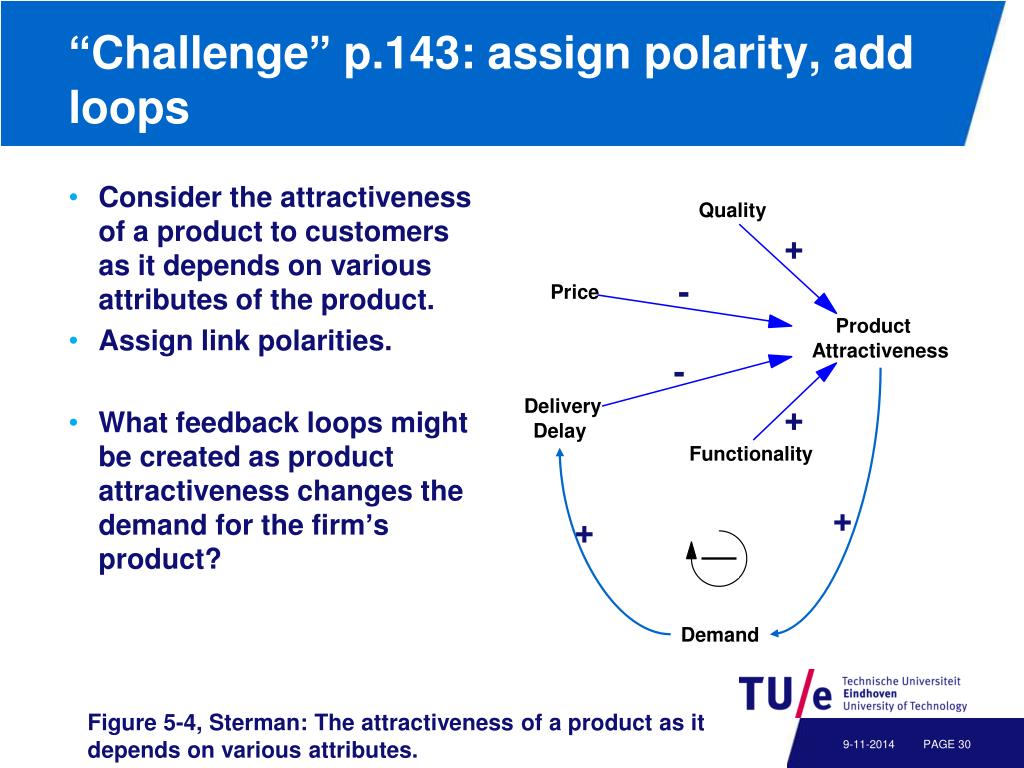 “Challenge” p.143: assign polarity, add loops

• Consider the attractiveness of a product to customers as it depends on various attributes of the product.
• Assign link polarities.

• What feedback loops might be created as product attractiveness changes the demand for the firm’s product?

Quality
+
Price
-
Product Attractiveness
-
Delivery Delay
+
Functionality
+
+
—
Demand

Figure 5-4, Sterman: The attractiveness of a product as it depends on various attributes.

TU/e Technische Universiteit Eindhoven University of Technology

9-11-2014 PAGE 30